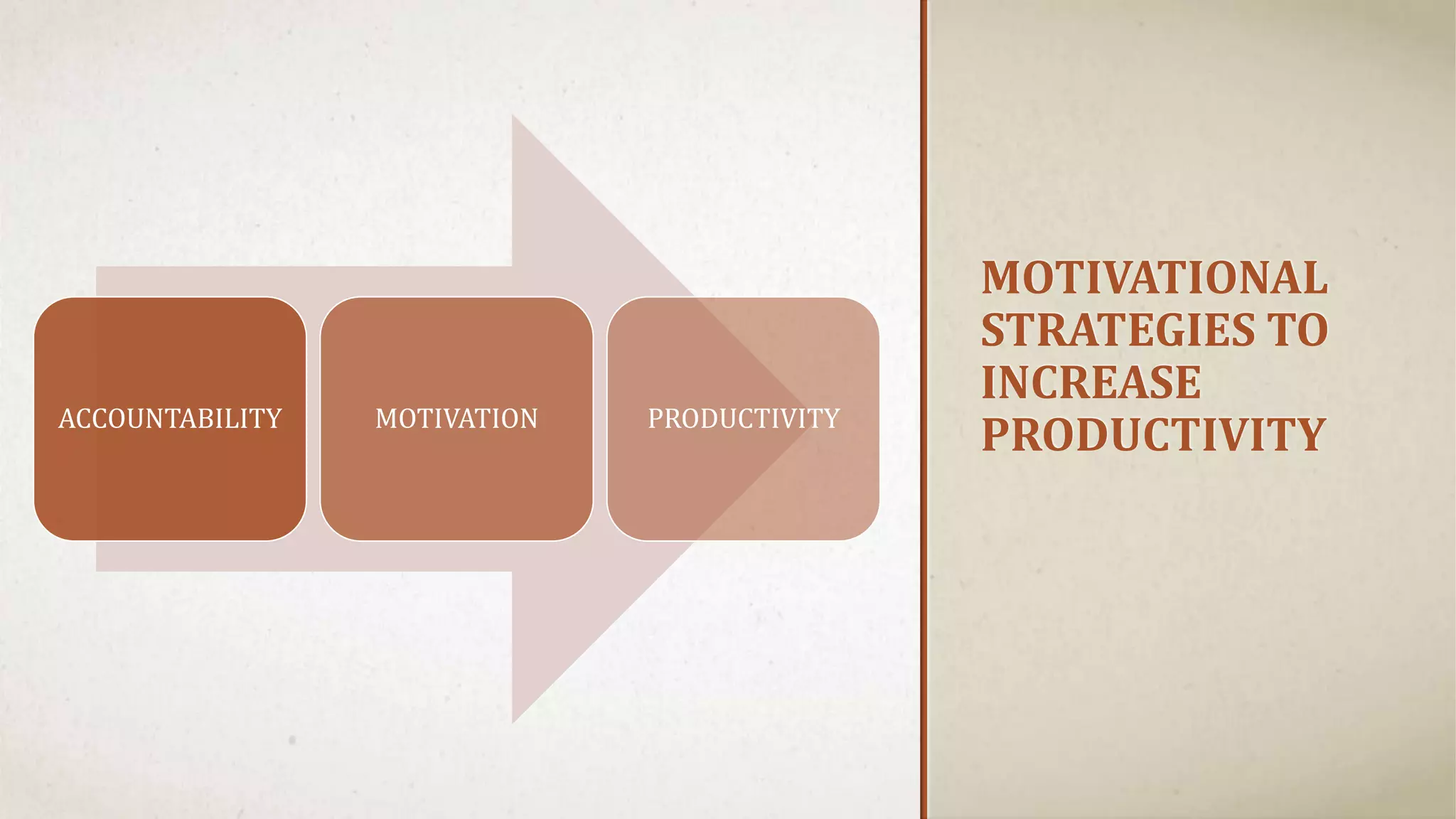 ACCOUNTABILITY

MOTIVATION

PRODUCTIVITY

MOTIVATIONAL STRATEGIES TO INCREASE PRODUCTIVITY